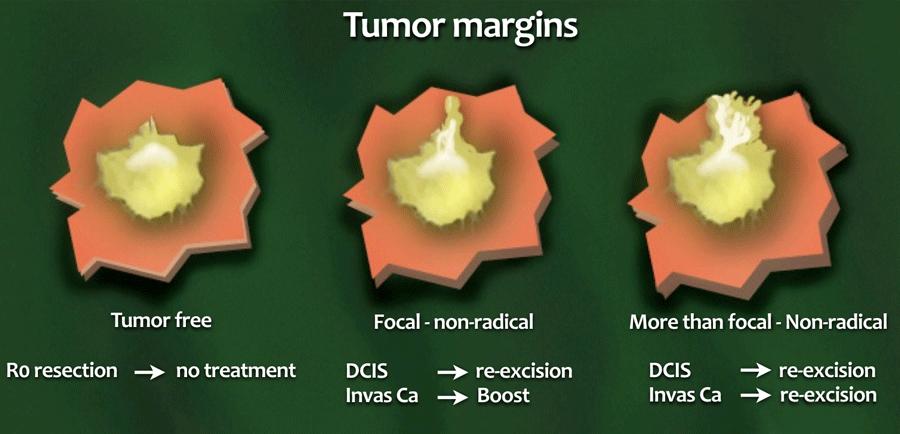 Tumor margins

Tumor free

R0 resection → no treatment

Focal - non-radical

DCIS → re-excision
Invas Ca → Boost

More than focal - Non-radical

DCIS → re-excision
Invas Ca → re-excision